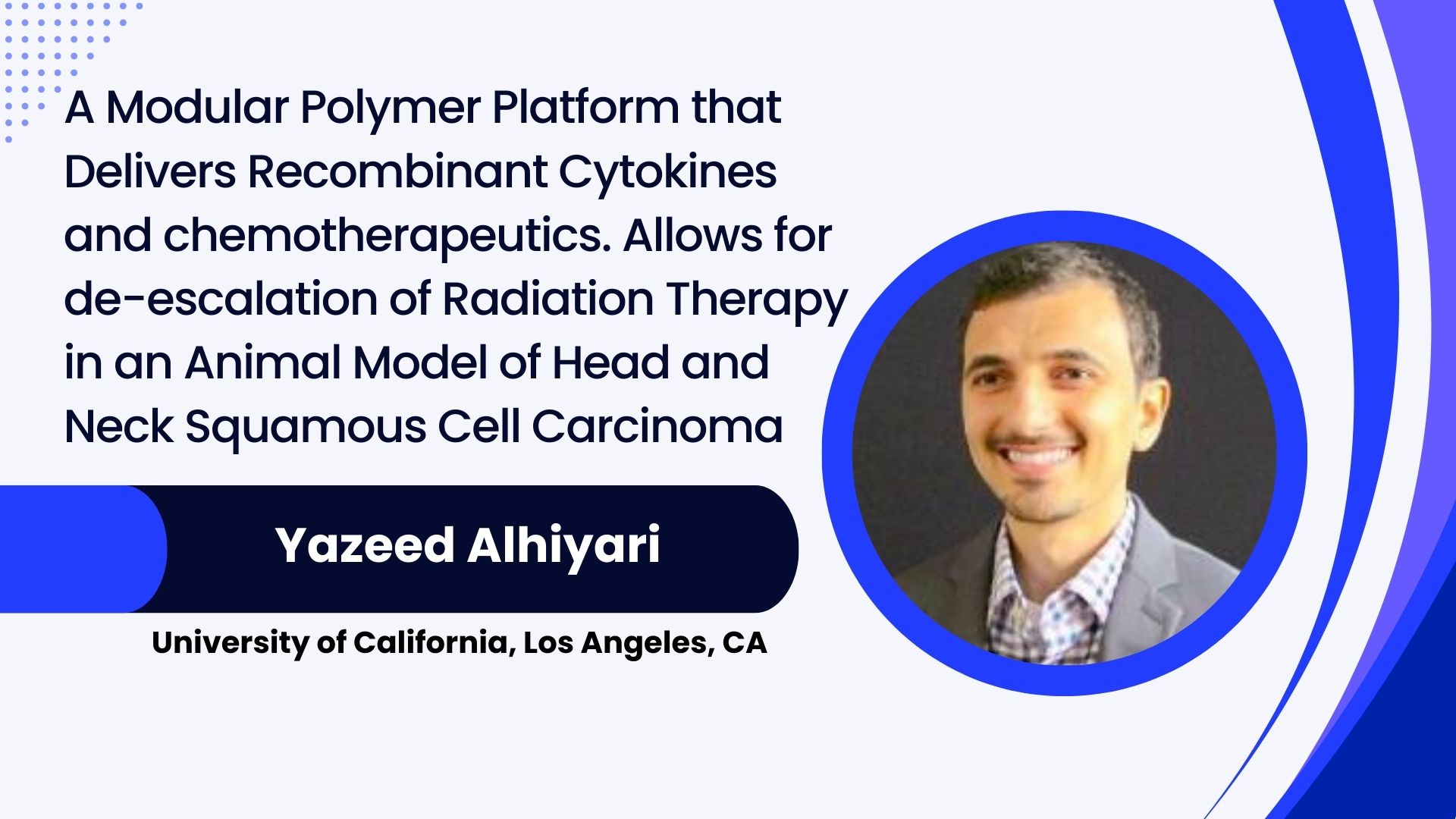 A Modular Polymer Platform that Delivers Recombinant Cytokines and chemotherapeutics. Allows for de-escalation of Radiation Therapy in an Animal Model of Head and Neck Squamous Cell Carcinoma

Yazeed Alhiyari

University of California, Los Angeles, CA